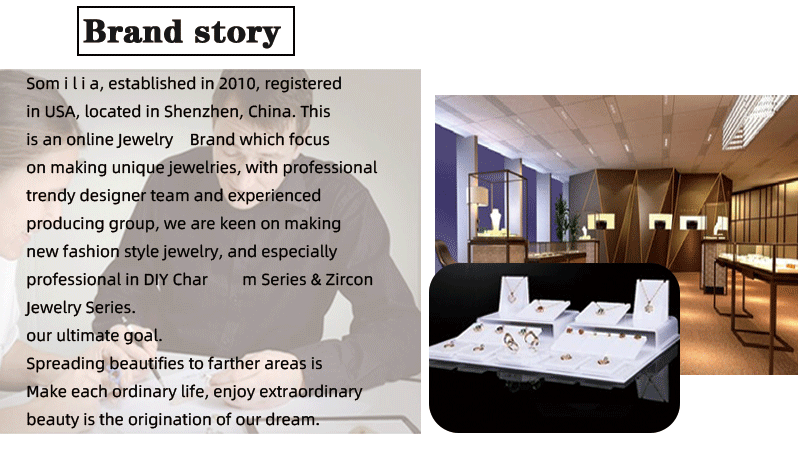 Brand story

Som i l i a, established in 2010, registered in USA, located in Shenzhen, China. This is an online Jewelry Brand which focus on making unique jewelries, with professional trendy designer team and experienced producing group, we are keen on making new fashion style jewelry, and especially professional in DIY Char m Series & Zircon Jewelry Series.
our ultimate goal.
Spreading beautifies to farther areas is
Make each ordinary life, enjoy extraordinary beauty is the origination of our dream.